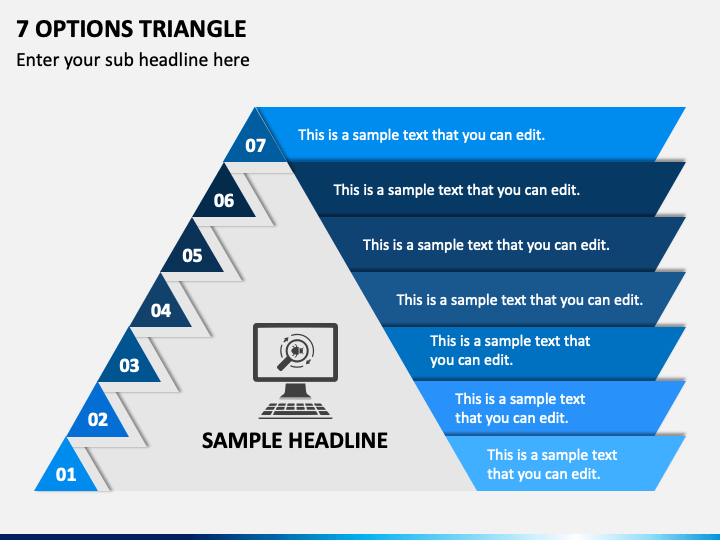 7 OPTIONS TRIANGLE

Enter your sub headline here

07

This is a sample text that you can edit.

06

This is a sample text that you can edit.

05

This is a sample text that you can edit.

04

This is a sample text that you can edit.

03

This is a sample text that you can edit.

02

This is a sample text that you can edit.

01

This is a sample text that you can edit.

SAMPLE HEADLINE